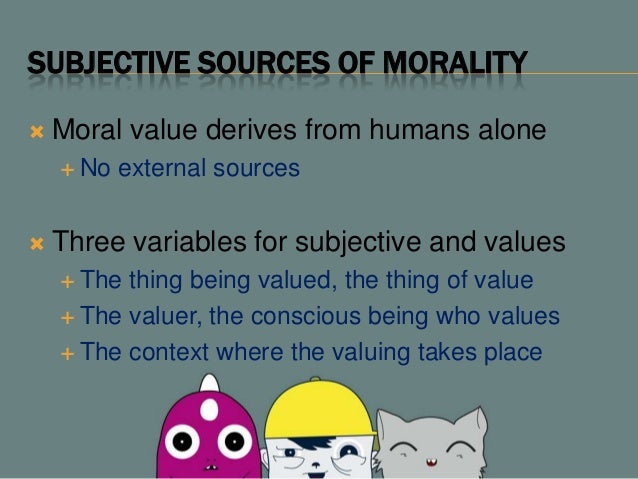 SUBJECTIVE SOURCES OF MORALITY

Moral value derives from humans alone

No external sources

Three variables for subjective and values

The thing being valued, the thing of value

The valuer, the conscious being who values

The context where the valuing takes place